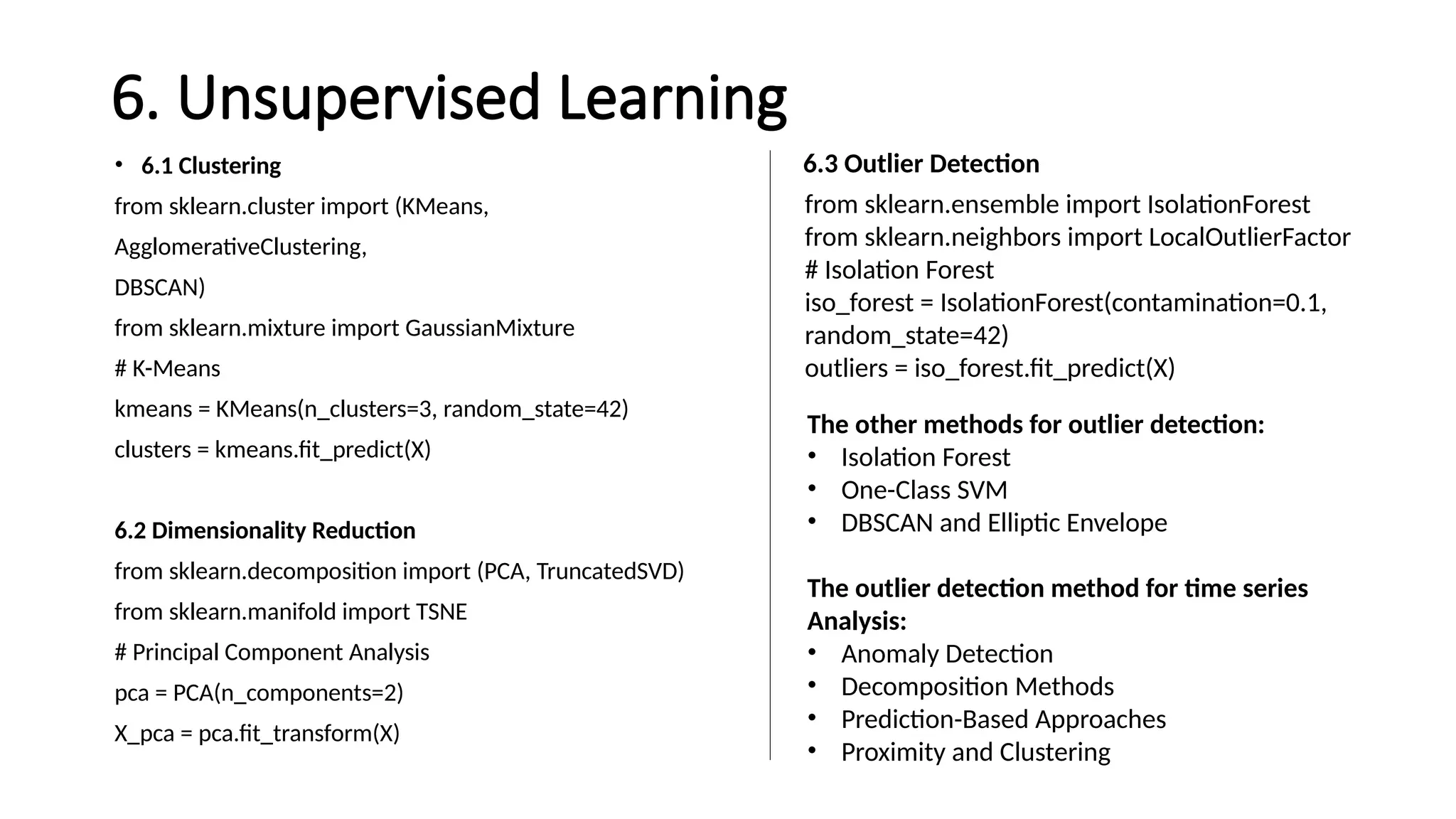 6. Unsupervised Learning

• 6.1 Clustering

from sklearn.cluster import (KMeans,

AgglomerativeClustering,

DBSCAN)

from sklearn.mixture import GaussianMixture

# K-Means

kmeans = KMeans(n_clusters=3, random_state=42)

clusters = kmeans.fit_predict(X)

6.2 Dimensionality Reduction

from sklearn.decomposition import (PCA, TruncatedSVD)

from sklearn.manifold import TSNE

# Principal Component Analysis

pca = PCA(n_components=2)

X_pca = pca.fit_transform(X)

6.3 Outlier Detection

from sklearn.ensemble import IsolationForest
from sklearn.neighbors import LocalOutlierFactor
# Isolation Forest
iso_forest = IsolationForest(contamination=0.1, random_state=42)
outliers = iso_forest.fit_predict(X)

The other methods for outlier detection:
• Isolation Forest
• One-Class SVM
• DBSCAN and Elliptic Envelope

The outlier detection method for time series Analysis:
• Anomaly Detection
• Decomposition Methods
• Prediction-Based Approaches
• Proximity and Clustering